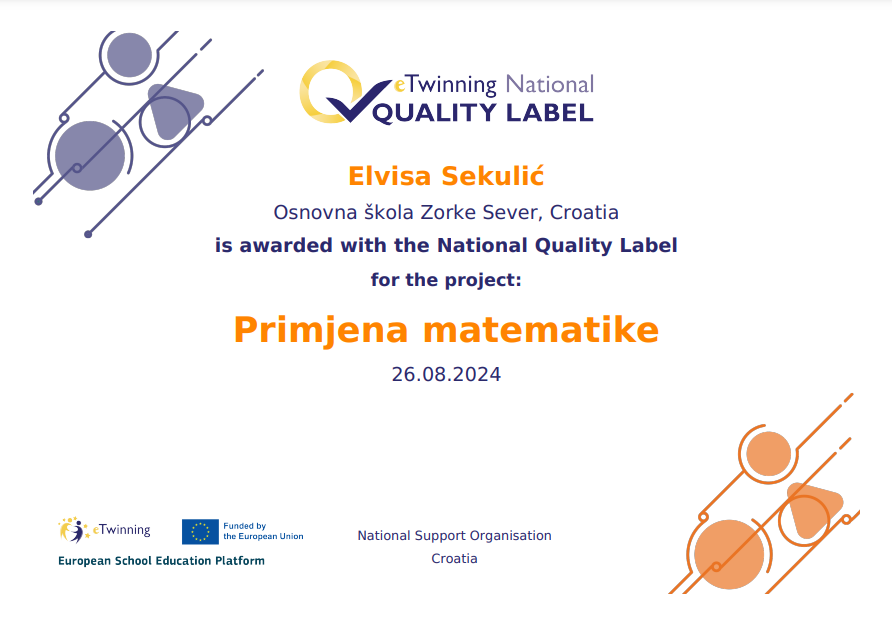 eTwinning National
QUALITY LABEL

Elvisa Sekulić
Osnovna škola Zorke Sever, Croatia
is awarded with the National Quality Label
for the project:

Primjena matematike
26.08.2024

eTwinning
Funded by the European Union
European School Education Platform

National Support Organisation
Croatia